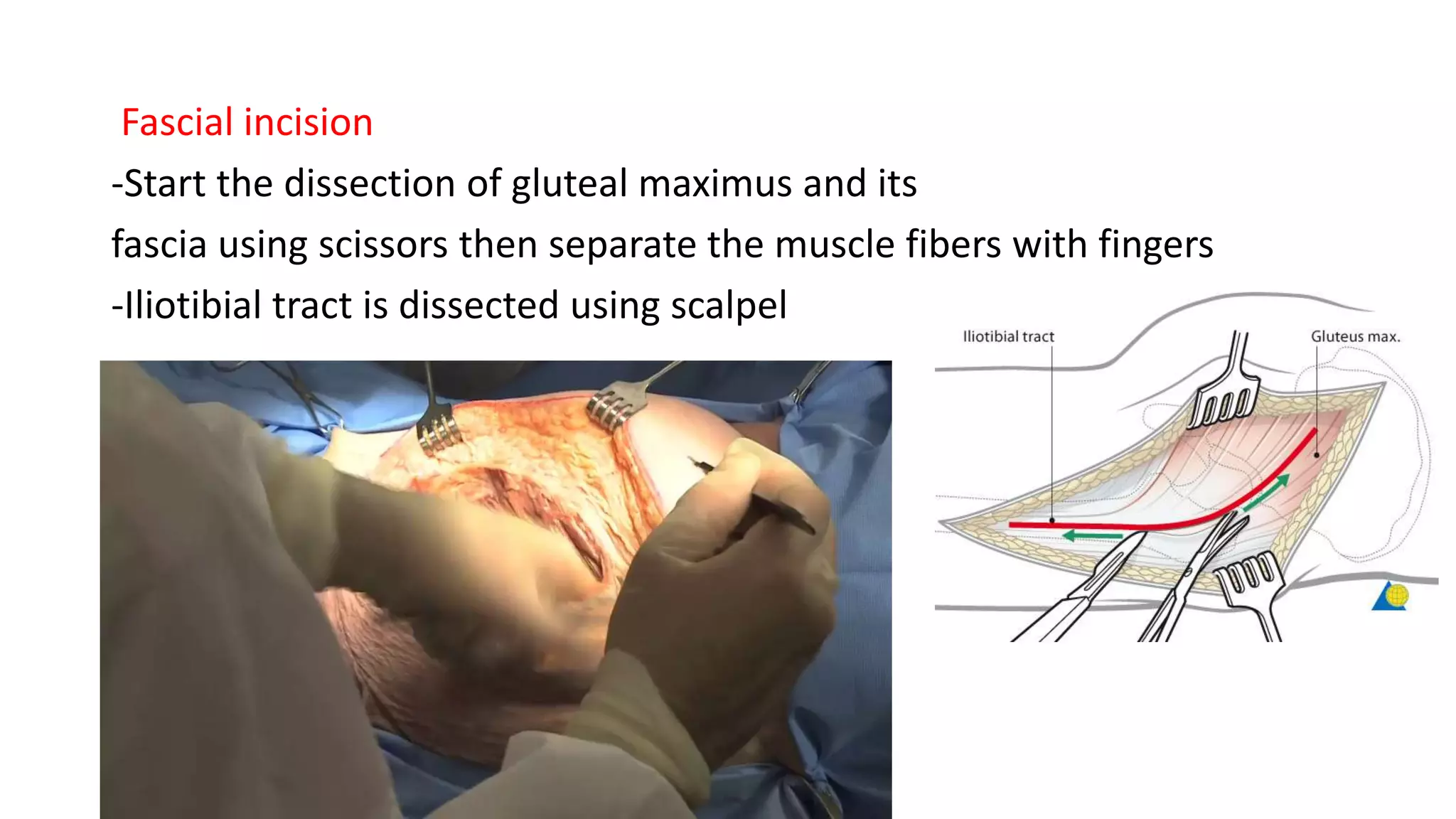 Fascial incision

-Start the dissection of gluteal maximus and its fascia using scissors then separate the muscle fibers with fingers

-Iliotibial tract is dissected using scalpel

Iliotibial tract

Gluteus max.